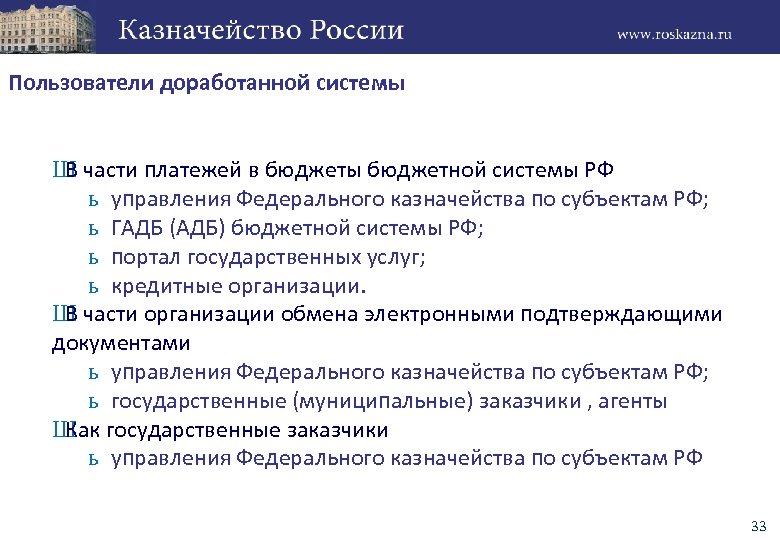 Казначейство России

www.roskazna.ru

Пользователи доработанной системы

Ш В части платежей в бюджеты бюджетной системы РФ
ь управления Федерального казначейства по субъектам РФ;
ь ГАДБ (АДБ) бюджетной системы РФ;
ь портал государственных услуг;
ь кредитные организации.
Ш В части организации обмена электронными подтверждающими документами
ь управления Федерального казначейства по субъектам РФ;
ь государственные (муниципальные) заказчики , агенты
Ш Как государственные заказчики
ь управления Федерального казначейства по субъектам РФ

33